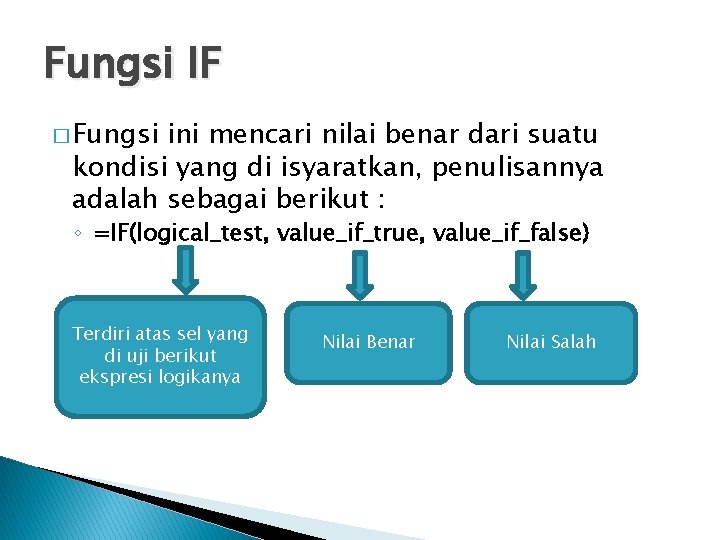 Fungsi IF

□ Fungsi ini mencari nilai benar dari suatu kondisi yang di isyaratkan, penulisannya adalah sebagai berikut :

◦ =IF(logical_test, value_if_true, value_if_false)

Terdiri atas sel yang di uji berikut ekspresi logikanya

Nilai Benar

Nilai Salah